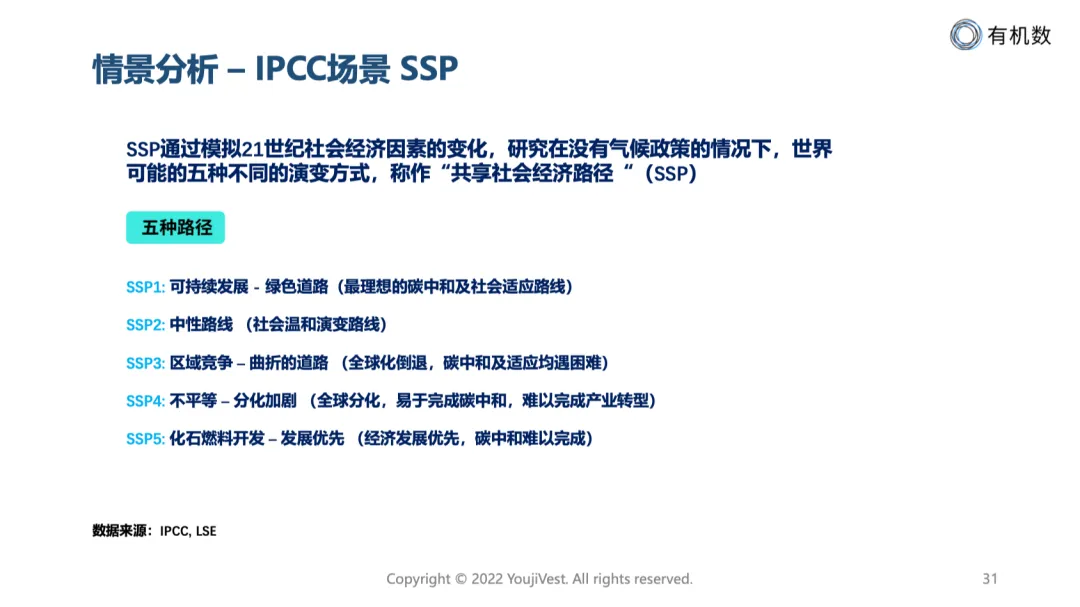 有机数

情景分析 – IPCC场景 SSP

SSP通过模拟21世纪社会经济因素的变化，研究在没有气候政策的情况下，世界可能的五种不同的演变方式，称作“共享社会经济路径 “（SSP）

五种路径

SSP1: 可持续发展 - 绿色道路（最理想的碳中和及社会适应路线）

SSP2: 中性路线 （社会温和演变路线）

SSP3: 区域竞争 – 曲折的道路 （全球化倒退，碳中和及适应均遇困难）

SSP4: 不平等 – 分化加剧 （全球分化，易于完成碳中和，难以完成产业转型）

SSP5: 化石燃料开发 – 发展优先 （经济发展优先，碳中和难以完成）

数据来源：IPCC, LSE

Copyright © 2022 YoujiVest. All rights reserved.

31